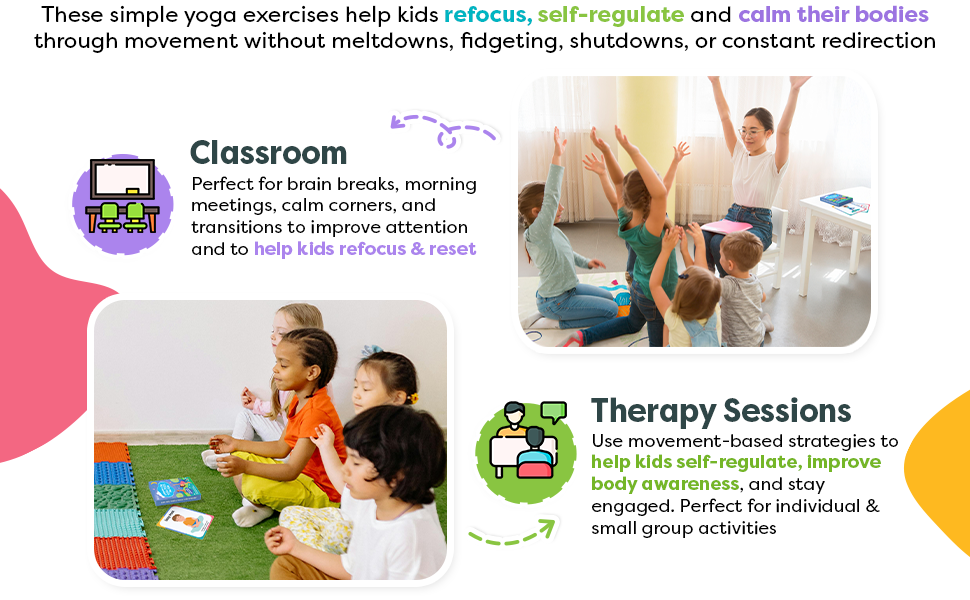 These simple yoga exercises help kids refocus, self-regulate and calm their bodies through movement without meltdowns, fidgeting, shutdowns, or constant redirection

Classroom
Perfect for brain breaks, morning meetings, calm corners, and transitions to improve attention and to help kids refocus & reset

Therapy Sessions
Use movement-based strategies to help kids self-regulate, improve body awareness, and stay engaged. Perfect for individual & small group activities